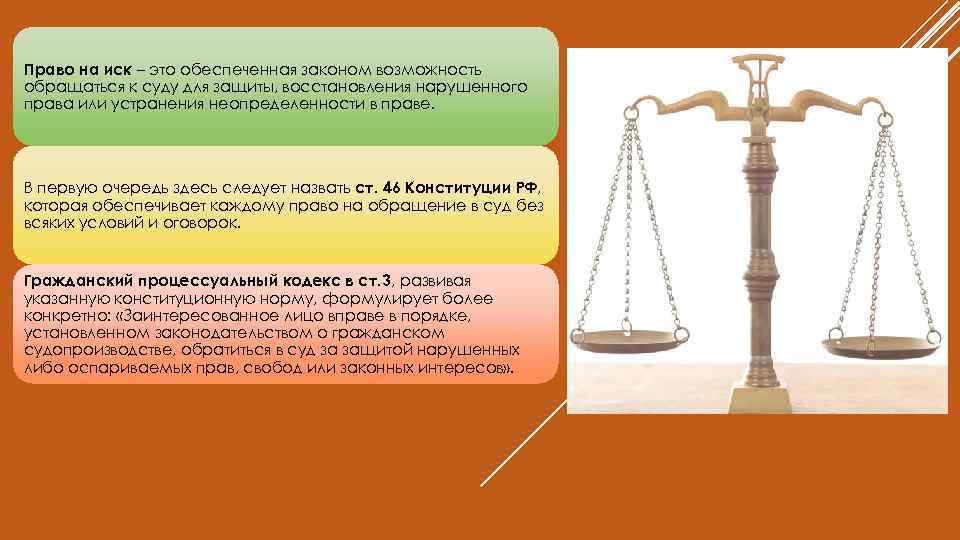 Право на иск – это обеспеченная законом возможность обращаться к суду для защиты, восстановления нарушенного права или устранения неопределенности в праве.

В первую очередь здесь следует назвать ст. 46 Конституции РФ, которая обеспечивает каждому право на обращение в суд без всяких условий и оговорок.

Гражданский процессуальный кодекс в ст.3, развивая указанную конституционную норму, формулирует более конкретно: «Заинтересованное лицо вправе в порядке, установленном законодательством о гражданском судопроизводстве, обратиться в суд за защитой нарушенных либо оспариваемых прав, свобод или законных интересов».